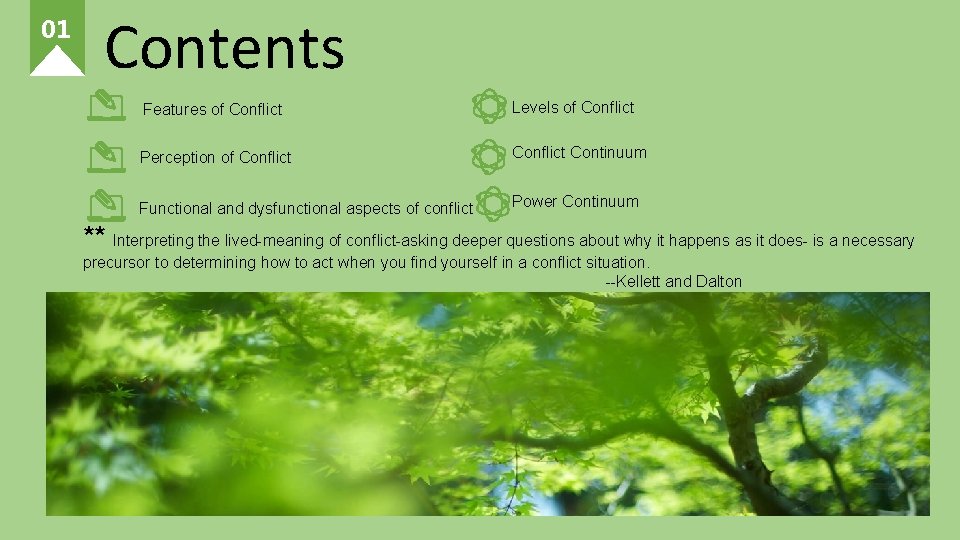 01

Contents

Features of Conflict

Perception of Conflict

Functional and dysfunctional aspects of conflict

Levels of Conflict

Conflict Continuum

Power Continuum

** Interpreting the lived-meaning of conflict-asking deeper questions about why it happens as it does- is a necessary precursor to determining how to act when you find yourself in a conflict situation.
--Kellett and Dalton